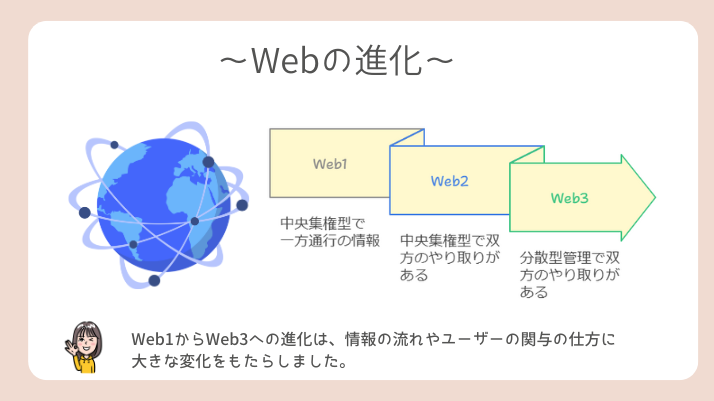 ～Webの進化～

Web1

Web2

Web3

中央集権型で一方通行の情報

中央集権型で双方のやり取りがある

分散型管理で双方のやり取りがある

Web1からWeb3への進化は、情報の流れやユーザーの関与の仕方に大きな変化をもたらしました。